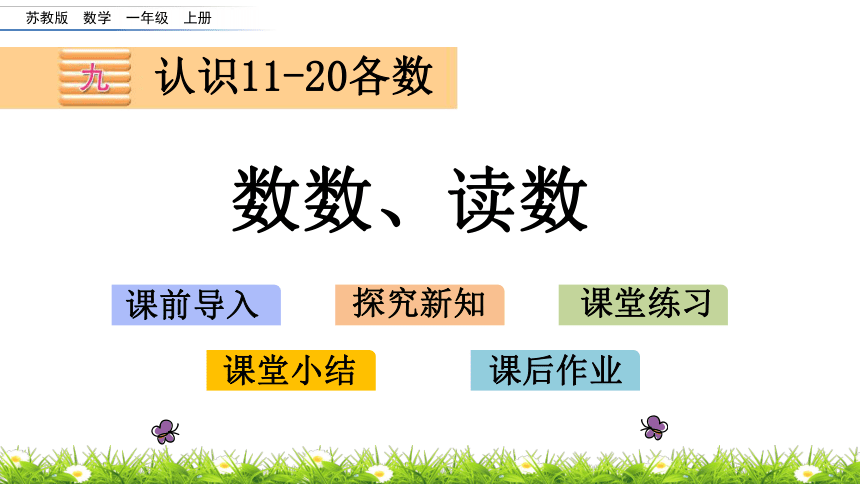 苏教版 数学 一年级 上册

九 认识11-20各数

数数、读数

课前导入

探究新知

课堂练习

课堂小结

课后作业